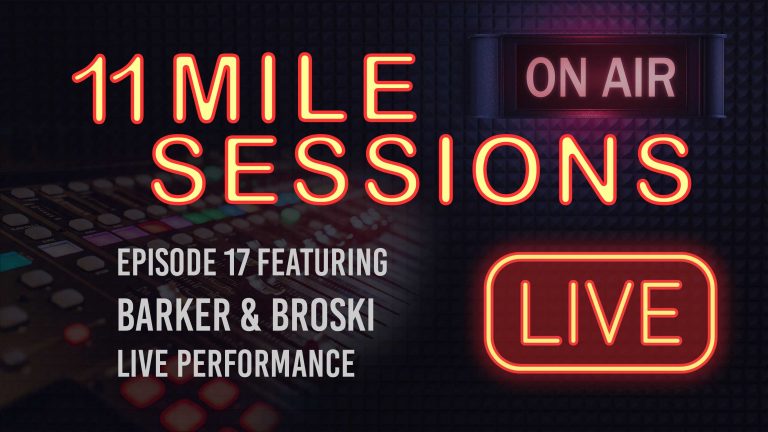 11 MILE SESSIONS

ON AIR

EPISODE 17 FEATURING
BARKER & BROSKI
LIVE PERFORMANCE

LIVE